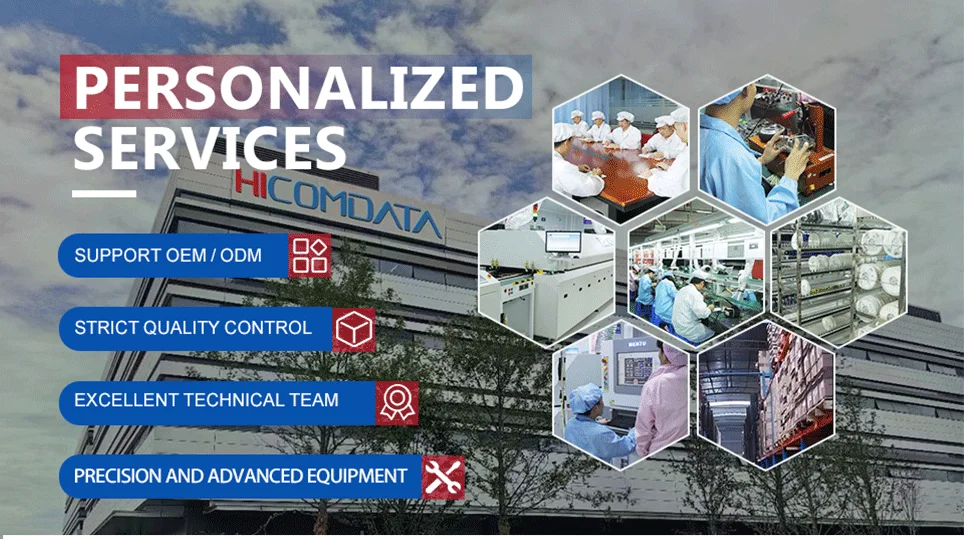 PERSONALIZED SERVICES

HICOMDATA

SUPPORT OEM / ODM

STRICT QUALITY CONTROL

EXCELLENT TECHNICAL TEAM

PRECISION AND ADVANCED EQUIPMENT